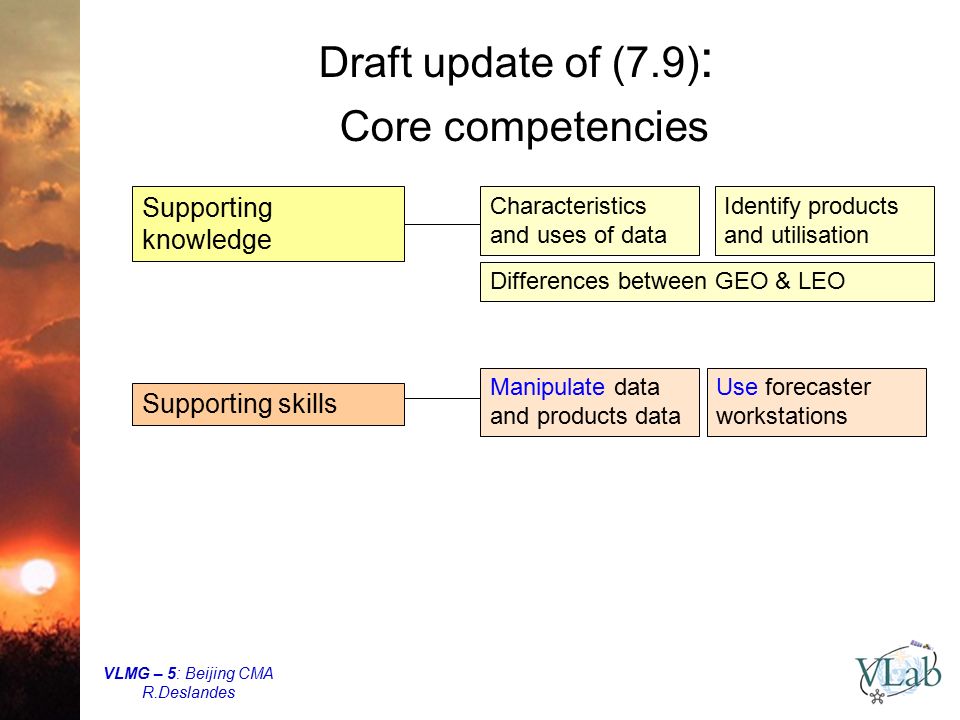 Draft update of (7.9):
Core competencies

Supporting knowledge

Characteristics and uses of data

Identify products and utilisation

Differences between GEO & LEO

Supporting skills

Manipulate data and products data

Use forecaster workstations

VLMG – 5: Beijing CMA
R.Deslandes

VLab